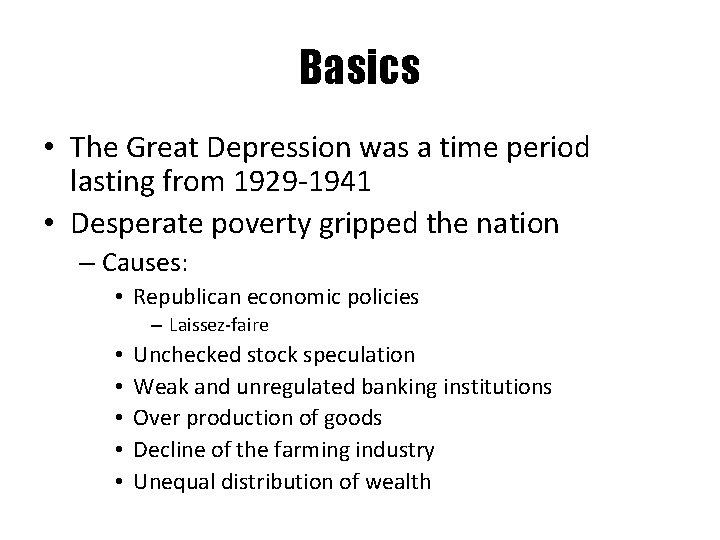 Basics

• The Great Depression was a time period lasting from 1929-1941
• Desperate poverty gripped the nation
– Causes:
• Republican economic policies
– Laissez-faire
• Unchecked stock speculation
• Weak and unregulated banking institutions
• Over production of goods
• Decline of the farming industry
• Unequal distribution of wealth